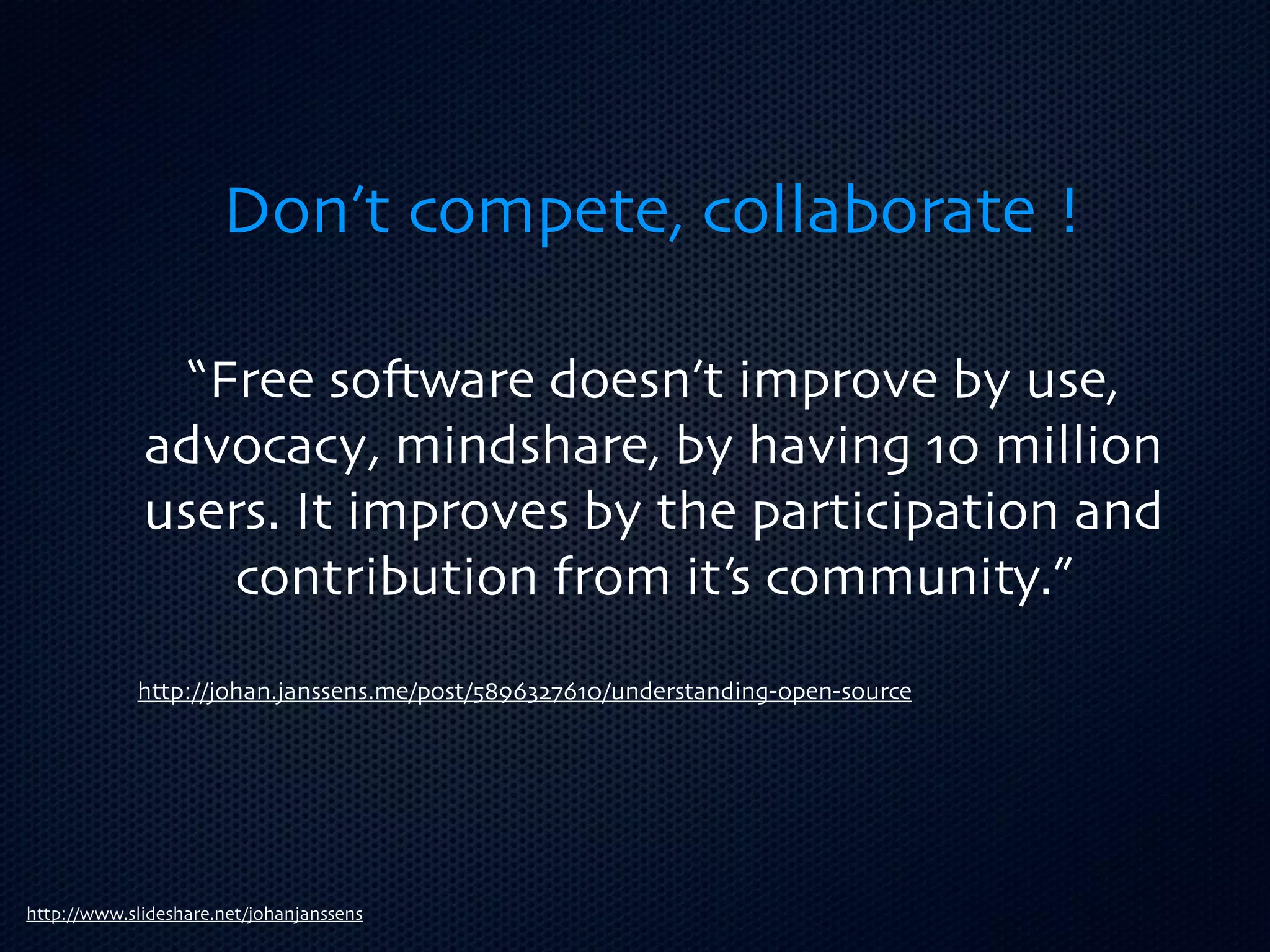 Don’t compete, collaborate !

“Free software doesn’t improve by use, advocacy, mindshare, by having 10 million users. It improves by the participation and contribution from it’s community.”

http://johan.janssens.me/post/5896327610/understanding-open-source

http://www.slideshare.net/johanjanssens